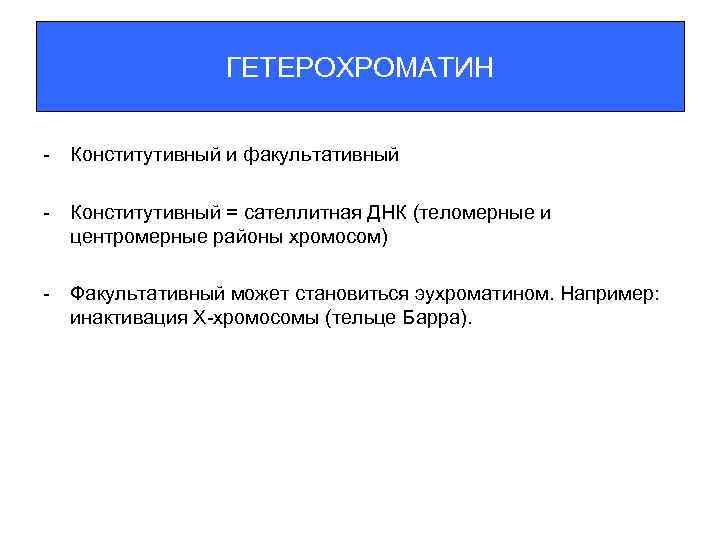 ГЕТЕРОХРОМАТИН

- Конститутивный и факультативный

- Конститутивный = сателлитная ДНК (теломерные и центромерные районы хромосом)

- Факультативный может становиться эухроматином. Например: инактивация Х-хромосомы (тельце Барра).